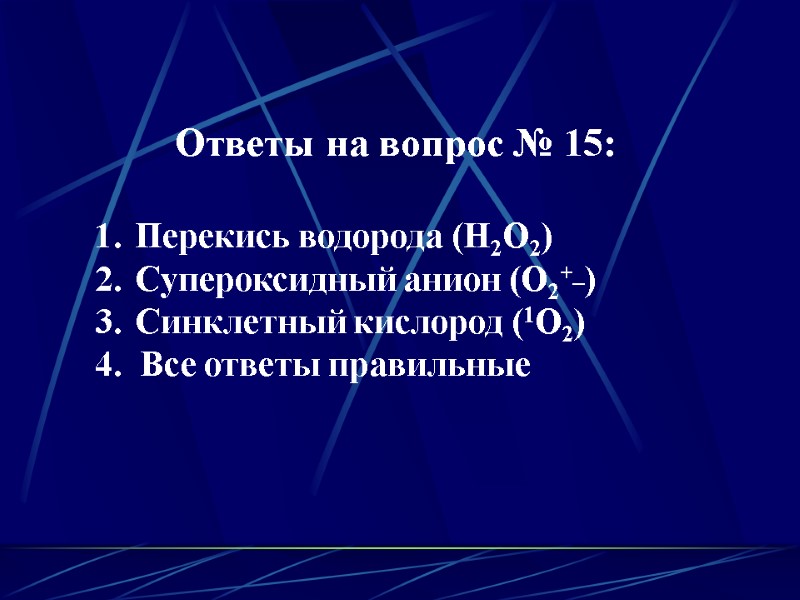 Ответы на вопрос № 15:

1. Перекись водорода ($H_2O_2$)
2. Супероксидный анион ($O_2^{+-}$)
3. Синклетный кислород ($^1O_2$)
4. Все ответы правильные